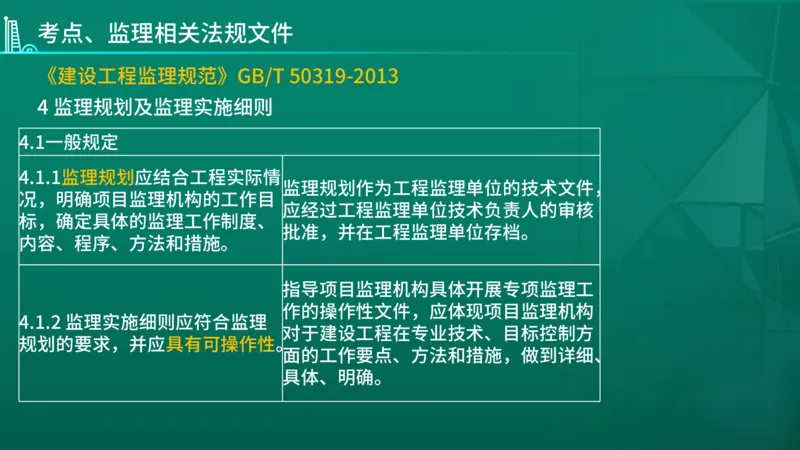 考点、监理相关法规文件

《建设工程监理规范》GB/T 50319-2013

4 监理规划及监理实施细则

| 4.1一般规定 | |
|---|---|
| 4.1.1监理规划应结合工程实际情况，明确项目监理机构的工作目标，确定具体的监理工作制度、内容、程序、方法和措施。 | 监理规划作为工程监理单位的技术文件，应经过工程监理单位技术负责人的审核批准，并在工程监理单位存档。 |
| 4.1.2 监理实施细则应符合监理规划的要求，并应具有可操作性。 | 指导项目监理机构具体开展专项监理工作的操作性文件，应体现项目监理机构对于建设工程在专业技术、目标控制方面的工作要点、方法和措施，做到详细、具体、明确。 |